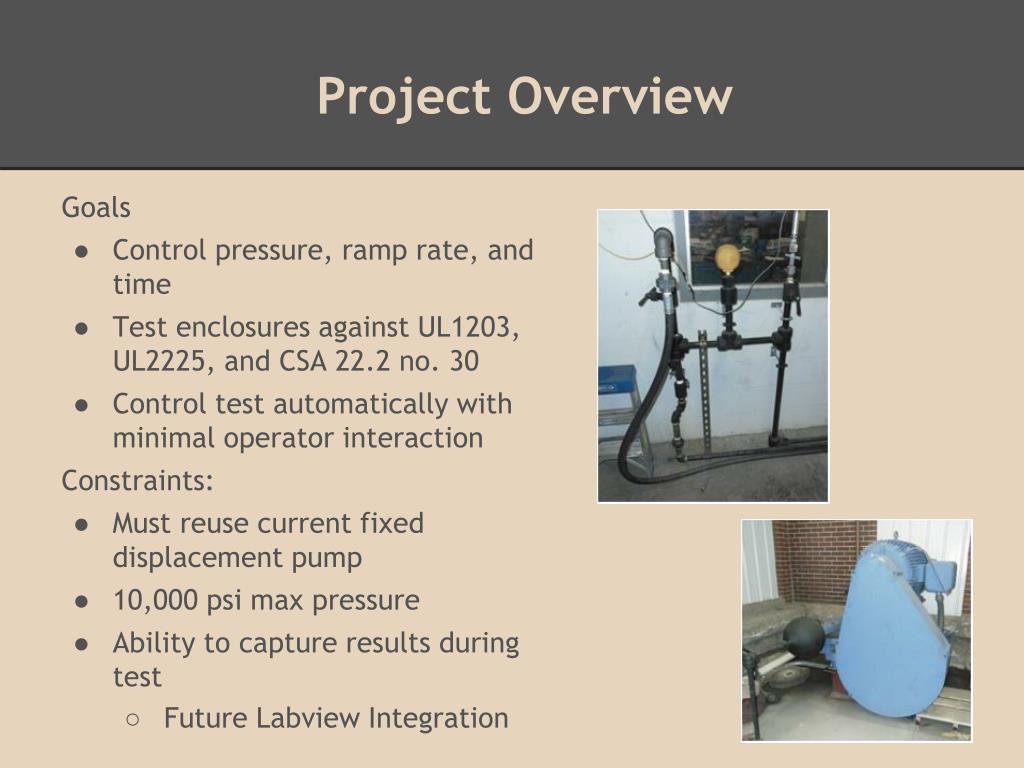 Project Overview

Goals
● Control pressure, ramp rate, and time
● Test enclosures against UL1203, UL2225, and CSA 22.2 no. 30
● Control test automatically with minimal operator interaction
Constraints:
● Must reuse current fixed displacement pump
● 10,000 psi max pressure
● Ability to capture results during test
○ Future Labview Integration